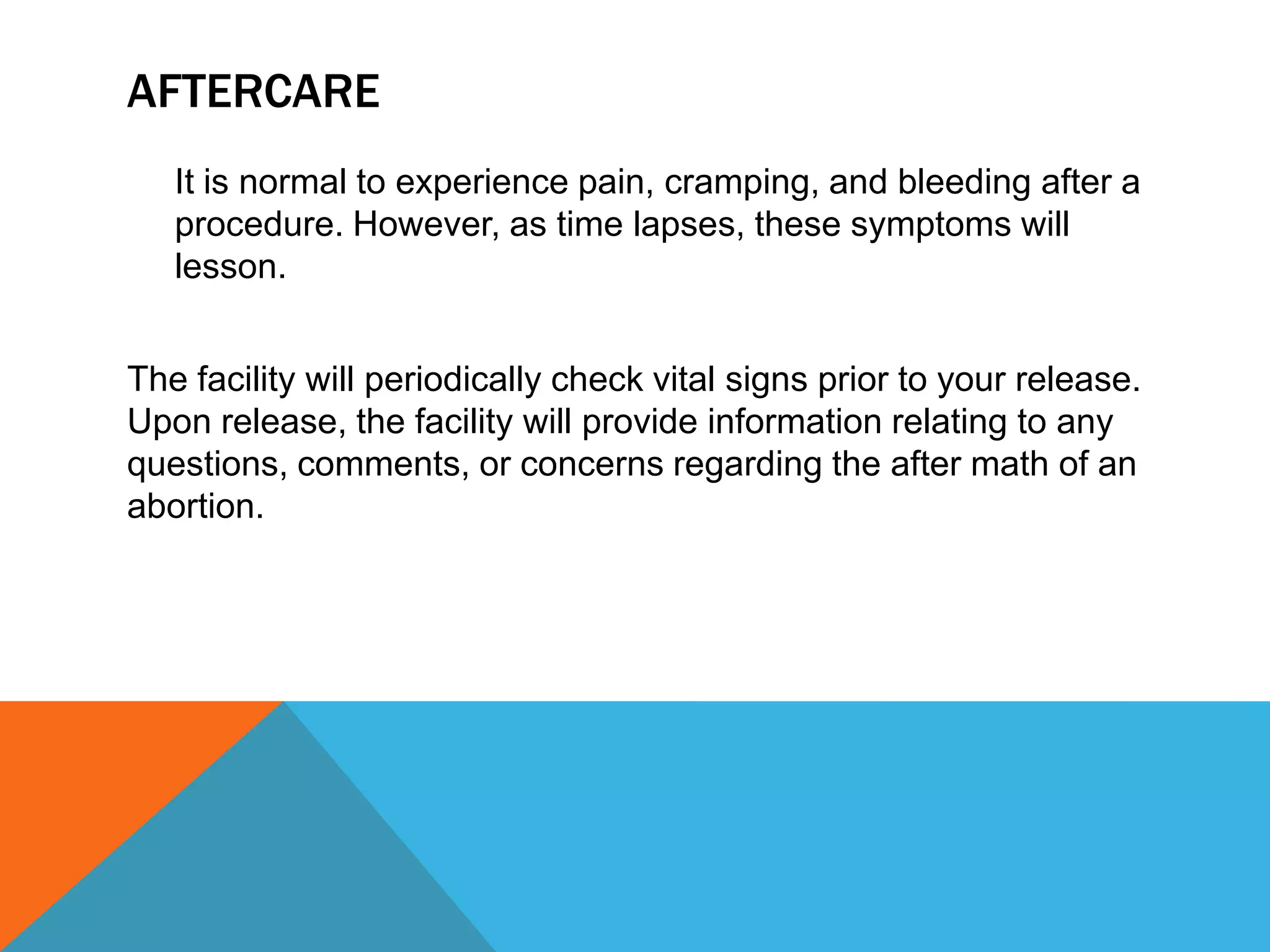 AFTERCARE

It is normal to experience pain, cramping, and bleeding after a procedure. However, as time lapses, these symptoms will lesson.

The facility will periodically check vital signs prior to your release. Upon release, the facility will provide information relating to any questions, comments, or concerns regarding the after math of an abortion.